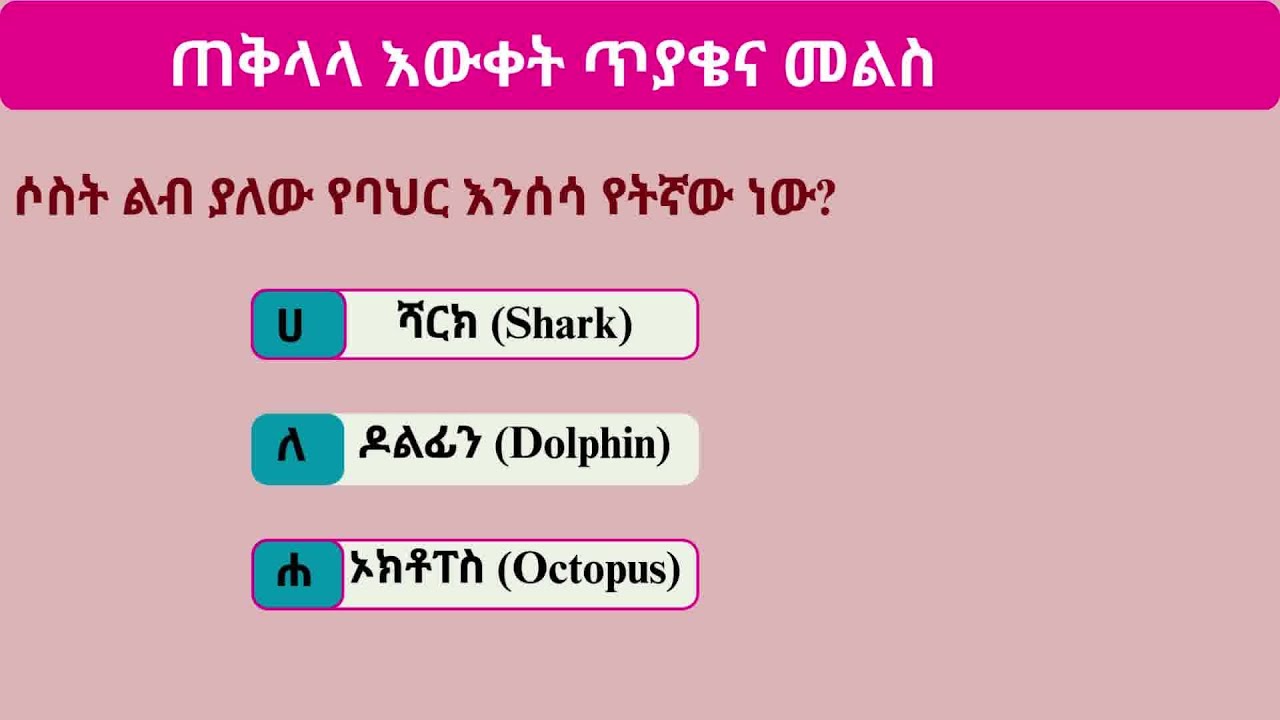 ጠቅላላ እውቀት ጥያቄና መልስ

ሶስት ልብ ያለው የባህር እንሰሳ የትኛው ነው?

ሀ ሻርክ (Shark)

ለ ዶልፊን (Dolphin)

ሐ ኦክቶፐስ (Octopus)